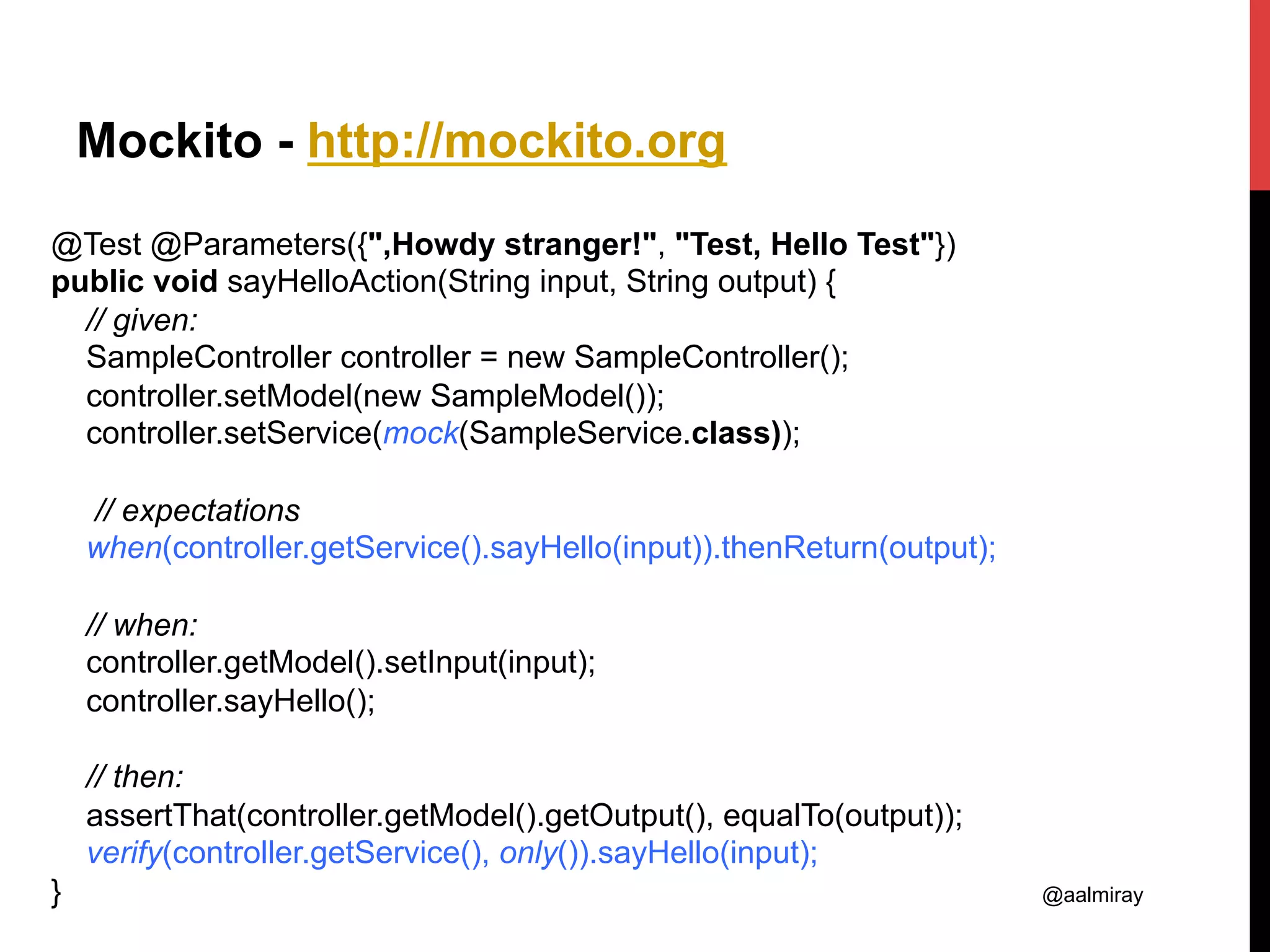 Mockito - http://mockito.org

@Test @Parameters({",Howdy stranger!", "Test, Hello Test"})
public void sayHelloAction(String input, String output) {
// given:
SampleController controller = new SampleController();
controller.setModel(new SampleModel());
controller.setService(mock(SampleService.class));

// expectations
when(controller.getService().sayHello(input)).thenReturn(output);

// when:
controller.getModel().setInput(input);
controller.sayHello();

// then:
assertThat(controller.getModel().getOutput(), equalTo(output));
verify(controller.getService(), only()).sayHello(input);
}

@aalmiray